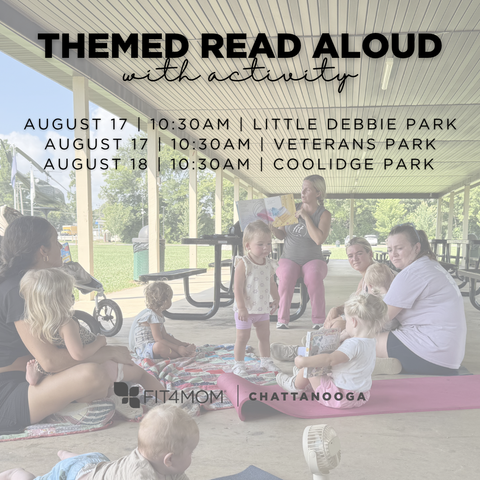 THEMED READ ALOUD
with activity

AUGUST 17 | 10:30AM | LITTLE DEBBIE PARK
AUGUST 17 | 10:30AM | VETERANS PARK
AUGUST 18 | 10:30AM | COOLIDGE PARK

FIT4MOM | CHATTANOOGA